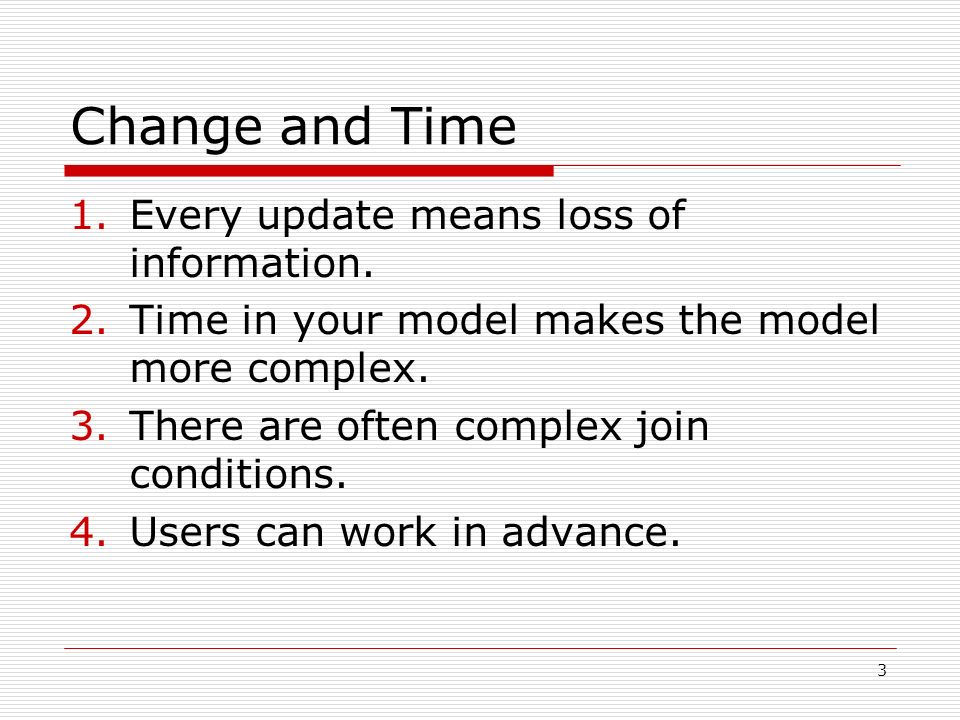 Change and Time

1. Every update means loss of information.
2. Time in your model makes the model more complex.
3. There are often complex join conditions.
4. Users can work in advance.

3